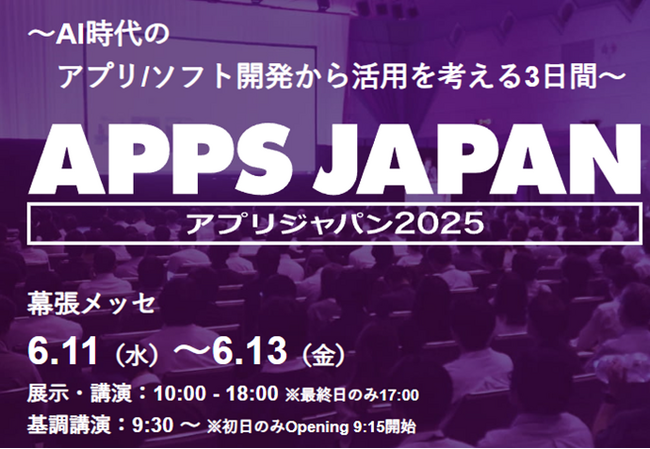 ～AI時代の
アプリ/ソフト開発から活用を考える3日間～

APPS JAPAN
アプリジャパン2025

幕張メッセ
6.11（水）～6.13（金）
展示・講演：10:00 - 18:00 ※最終日のみ17:00
基調講演：9:30 ～ ※初日のみOpening 9:15開始